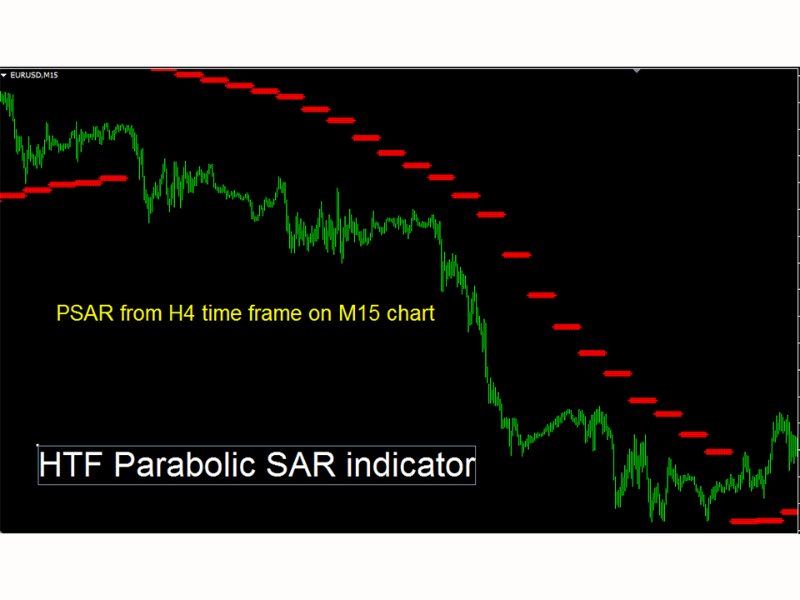 EURUSD,M15

PSAR from H4 time frame on M15 chart

HTF Parabolic SAR indicator